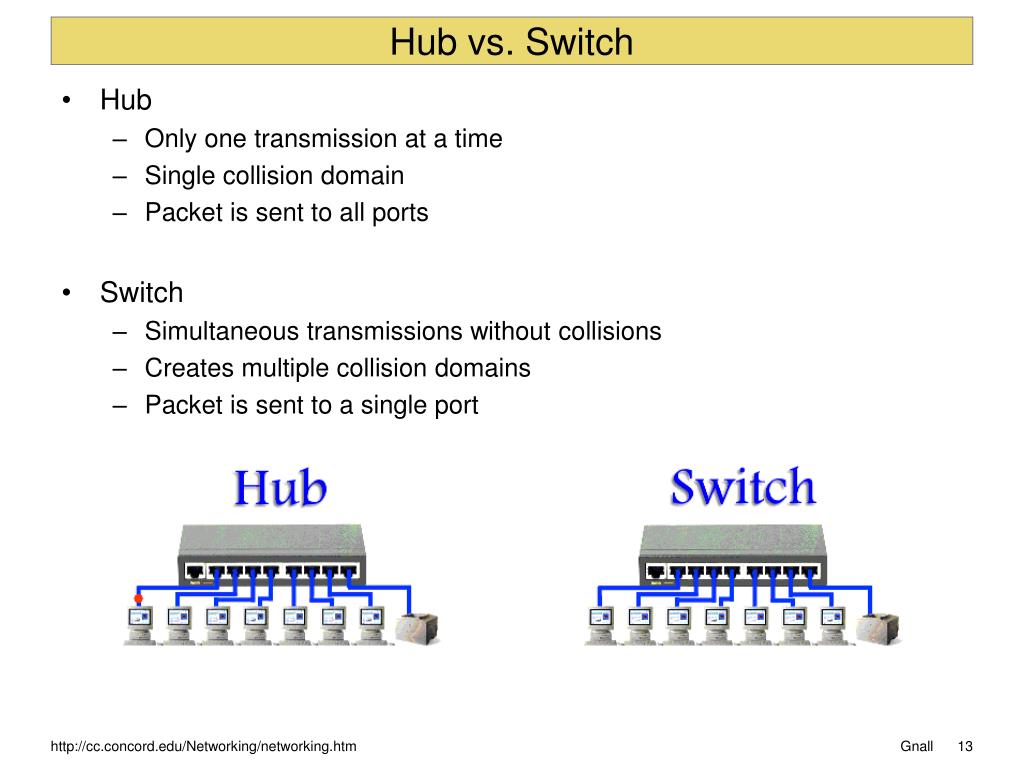 Hub vs. Switch

• Hub
– Only one transmission at a time
– Single collision domain
– Packet is sent to all ports

• Switch
– Simultaneous transmissions without collisions
– Creates multiple collision domains
– Packet is sent to a single port

Hub

Switch

http://cc.concord.edu/Networking/networking.htm

Gnall 13